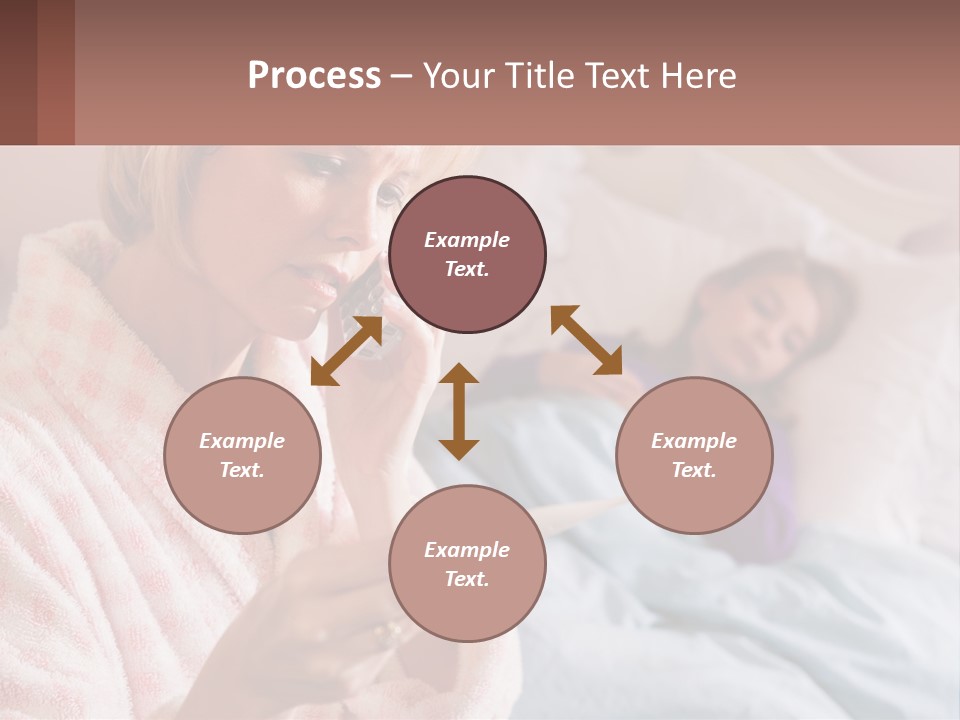 Process – Your Title Text Here

Example Text.

Example Text.

Example Text.

Example Text.